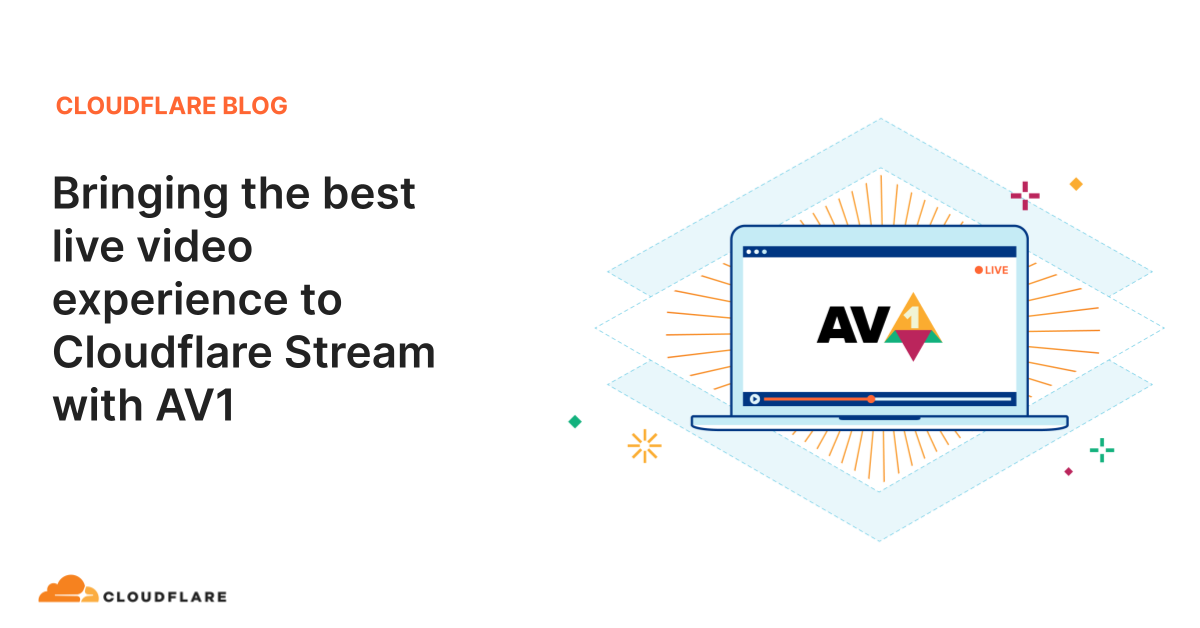 CLOUDFLARE BLOG

Bringing the best live video experience to Cloudflare Stream with AV1

LIVE

AV1

CLOUDFLARE